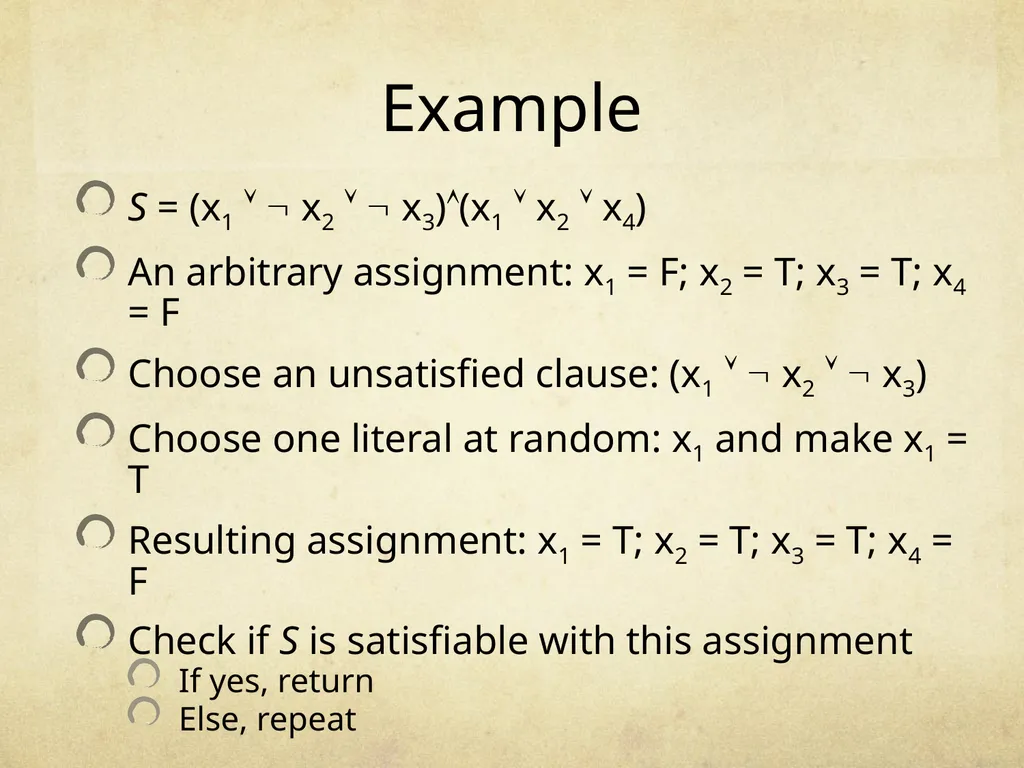 Example

$S = (x_1 \vee \neg x_2 \vee \neg x_3) \wedge (x_1 \vee x_2 \vee x_4)$

An arbitrary assignment: $x_1$ = F; $x_2$ = T; $x_3$ = T; $x_4$ = F

Choose an unsatisfied clause: $(x_1 \vee \neg x_2 \vee \neg x_3)$

Choose one literal at random: $x_1$ and make $x_1$ = T

Resulting assignment: $x_1$ = T; $x_2$ = T; $x_3$ = T; $x_4$ = F

Check if $S$ is satisfiable with this assignment

If yes, return

Else, repeat